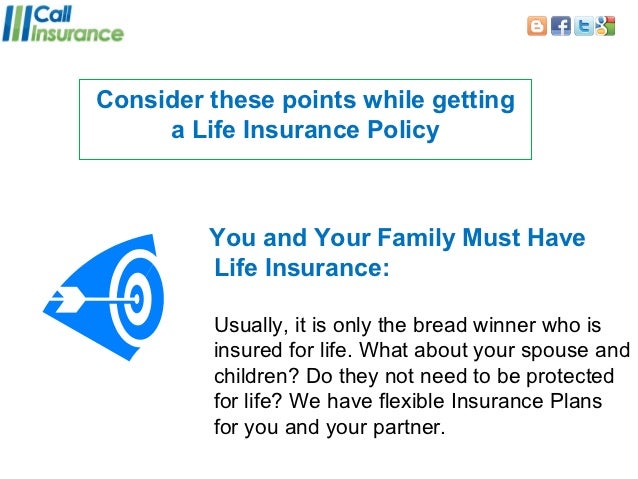 Call Insurance

Consider these points while getting a Life Insurance Policy

You and Your Family Must Have Life Insurance:

Usually, it is only the bread winner who is insured for life. What about your spouse and children? Do they not need to be protected for life? We have flexible Insurance Plans for you and your partner.